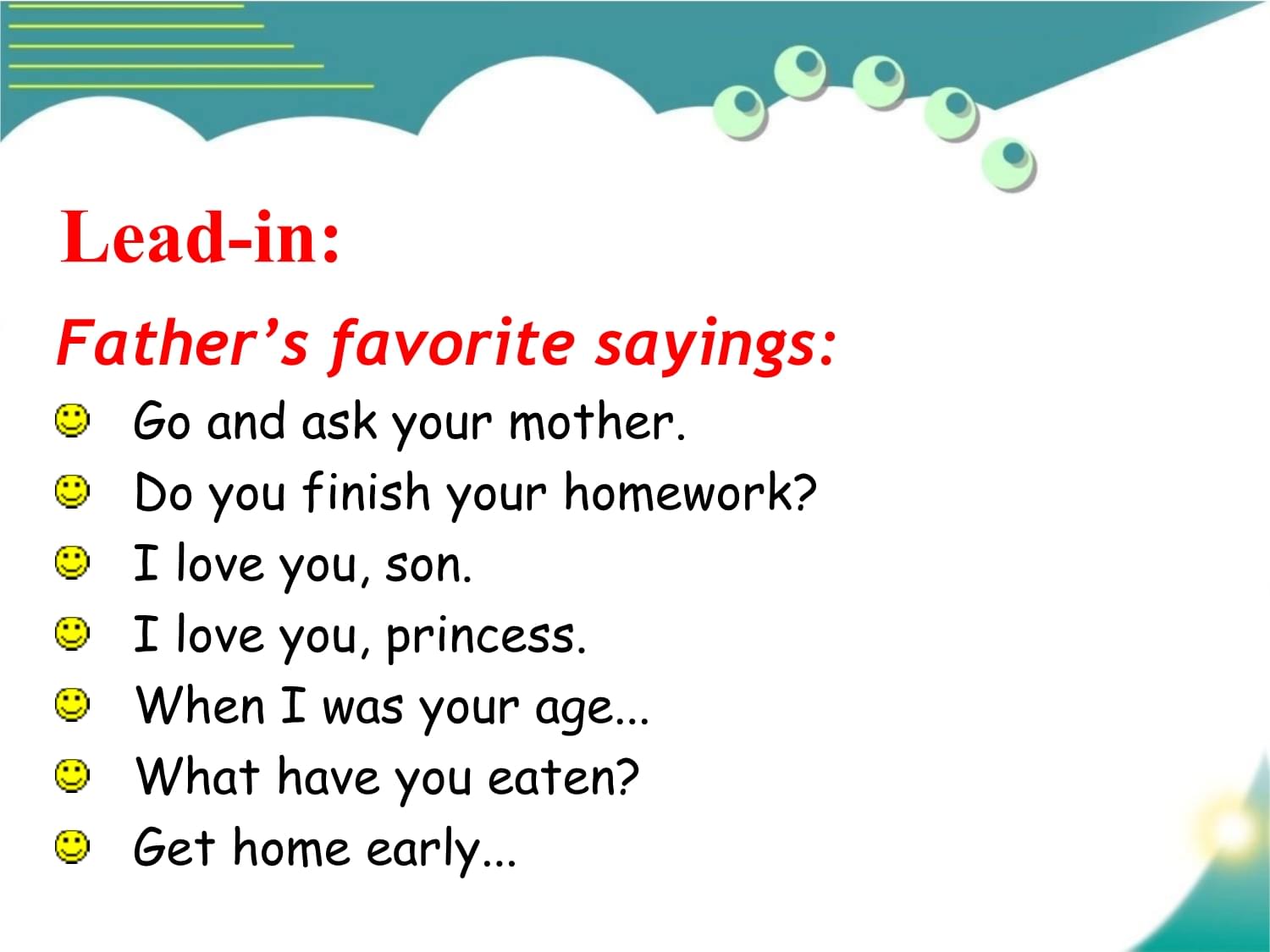 Lead-in:

Father’s favorite sayings:

Go and ask your mother.
Do you finish your homework?
I love you, son.
I love you, princess.
When I was your age...
What have you eaten?
Get home early...